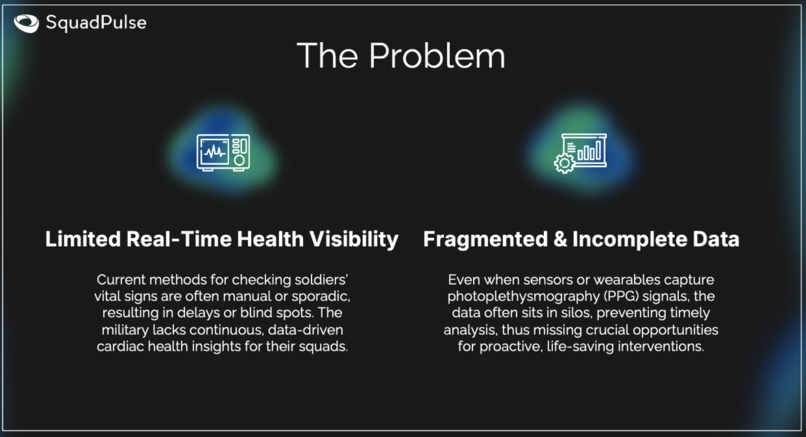 SquadPulse

The Problem

Limited Real-Time Health Visibility

Current methods for checking soldiers' vital signs are often manual or sporadic, resulting in delays or blind spots. The military lacks continuous, data-driven cardiac health insights for their squads.

Fragmented & Incomplete Data

Even when sensors or wearables capture photoplethysmography (PPG) signals, the data often sits in silos, preventing timely analysis, thus missing crucial opportunities for proactive, life-saving interventions.